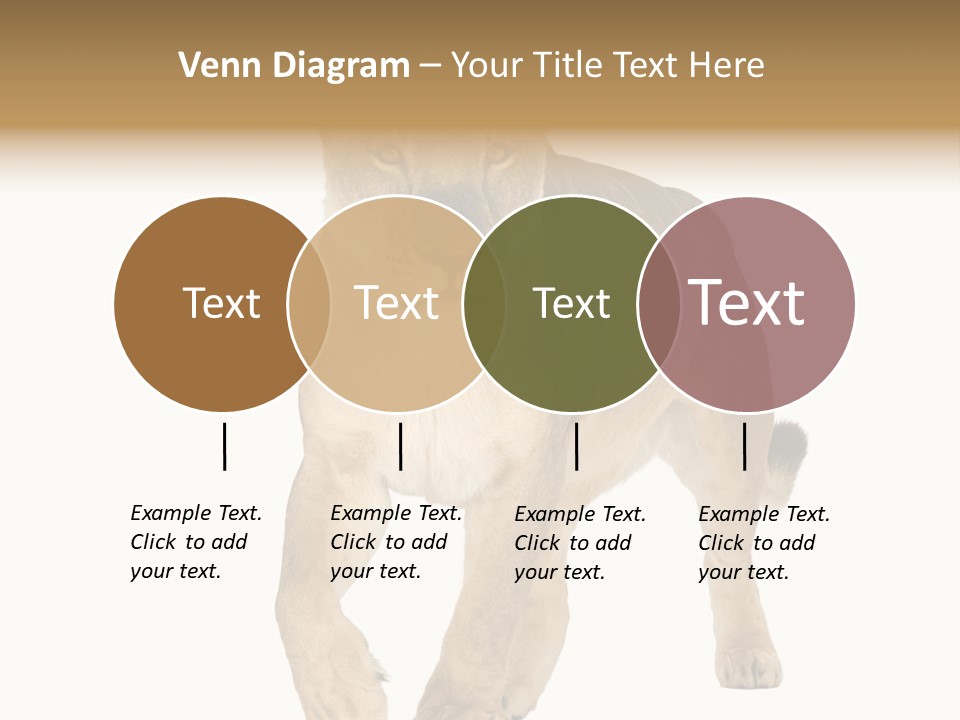 Venn Diagram – Your Title Text Here

Text

Text

Text

Text

Example Text. Click to add your text.

Example Text. Click to add your text.

Example Text. Click to add your text.

Example Text. Click to add your text.